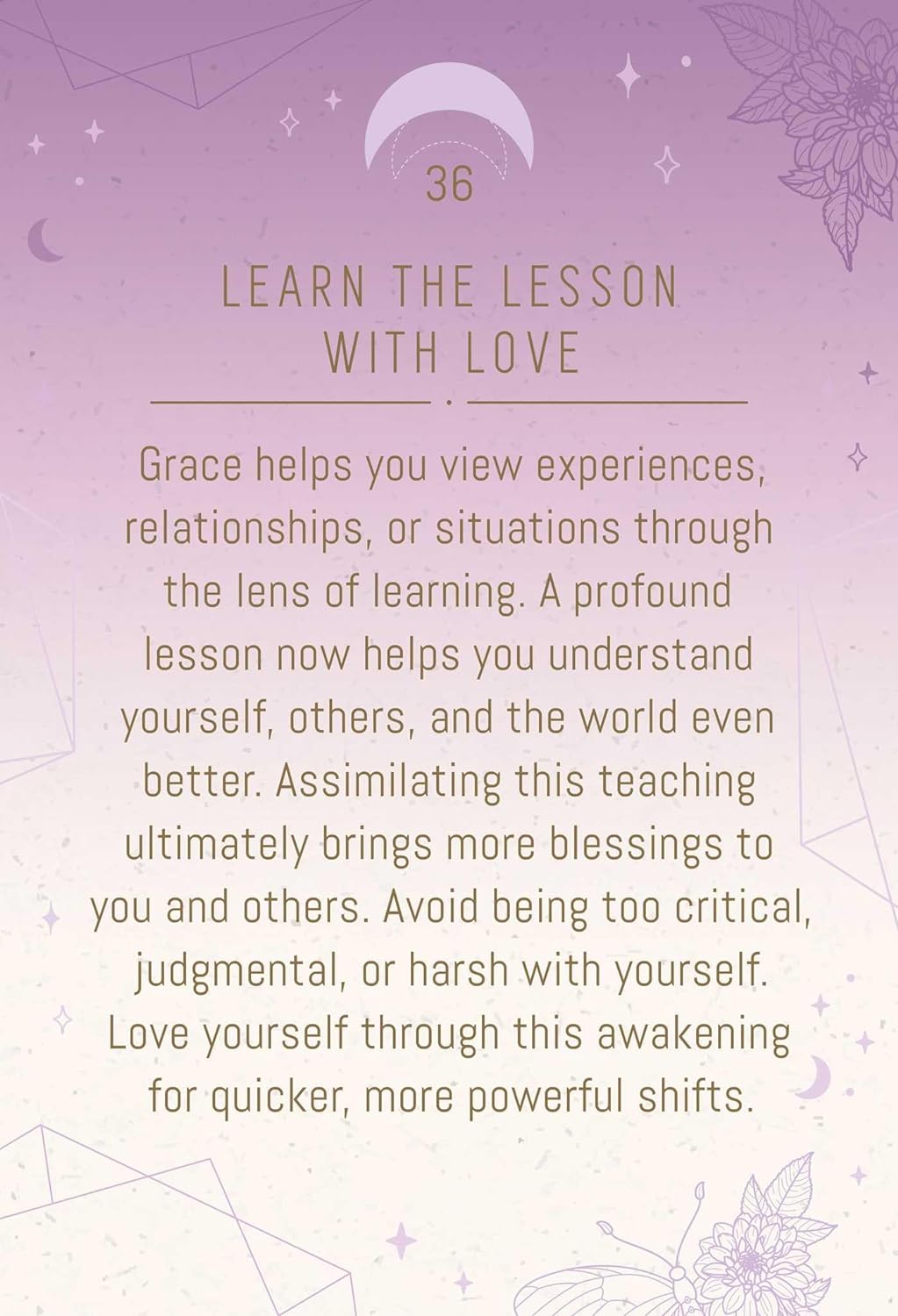 36

LEARN THE LESSON WITH LOVE

Grace helps you view experiences, relationships, or situations through the lens of learning. A profound lesson now helps you understand yourself, others, and the world even better. Assimilating this teaching ultimately brings more blessings to you and others. Avoid being too critical, judgmental, or harsh with yourself. Love yourself through this awakening for quicker, more powerful shifts.